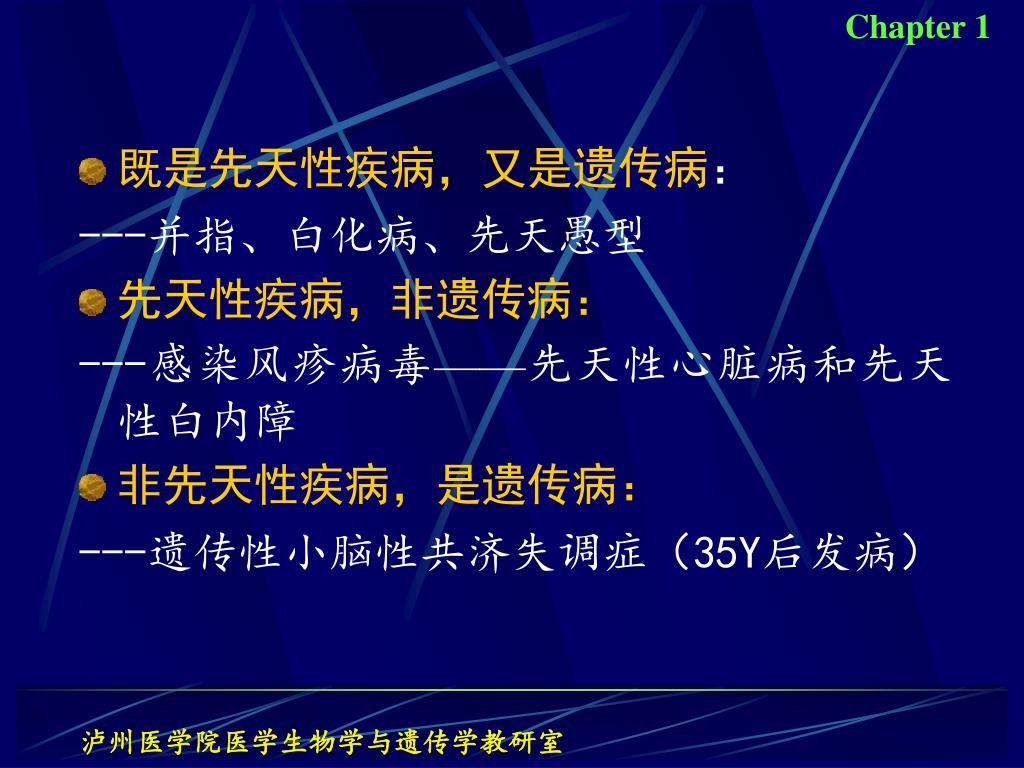 Chapter 1

既是先天性疾病，又是遗传病：

---并指、白化病、先天愚型

先天性疾病，非遗传病：

---感染风疹病毒——先天性心脏病和先天性白内障

非先天性疾病，是遗传病：

---遗传性小脑性共济失调症（35Y后发病）

泸州医学院医学生物学与遗传学教研室